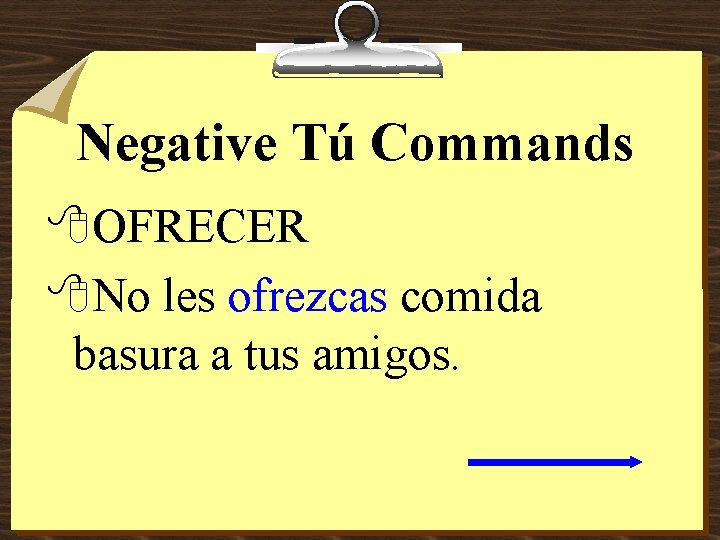 Negative Tú Commands

OFRECER

No les ofrezcas comida basura a tus amigos.